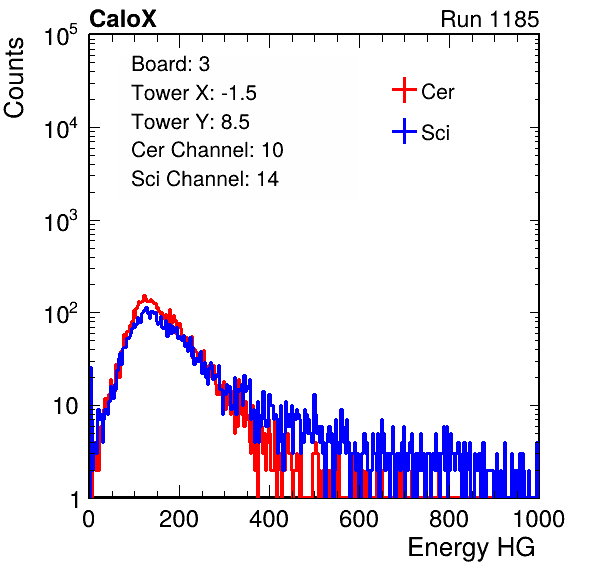 CaloX

Run 1185

Counts

$10^5$

$10^4$

$10^3$

$10^2$

10

1

Board: 3
Tower X: -1.5
Tower Y: 8.5
Cer Channel: 10
Sci Channel: 14

Cer
Sci

0 200 400 600 800 1000

Energy HG